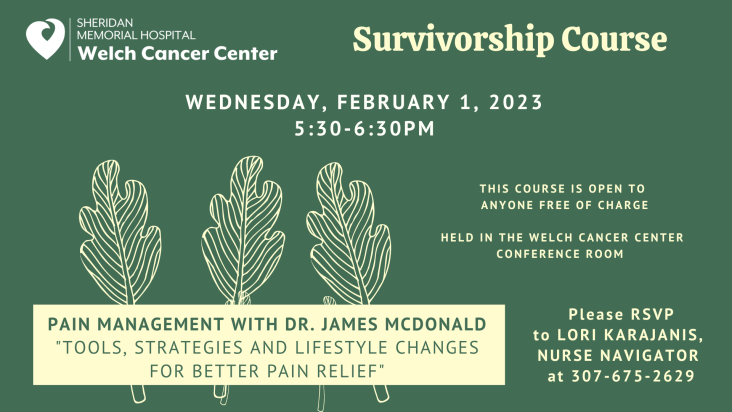 SHERIDAN
MEMORIAL HOSPITAL
Welch Cancer Center

Survivorship Course

WEDNESDAY, FEBRUARY 1, 2023
5:30-6:30PM

THIS COURSE IS OPEN TO ANYONE FREE OF CHARGE

HELD IN THE WELCH CANCER CENTER CONFERENCE ROOM

PAIN MANAGEMENT WITH DR. JAMES MCDONALD
"TOOLS, STRATEGIES AND LIFESTYLE CHANGES FOR BETTER PAIN RELIEF"

Please RSVP
to LORI KARAJANIS,
NURSE NAVIGATOR
at 307-675-2629